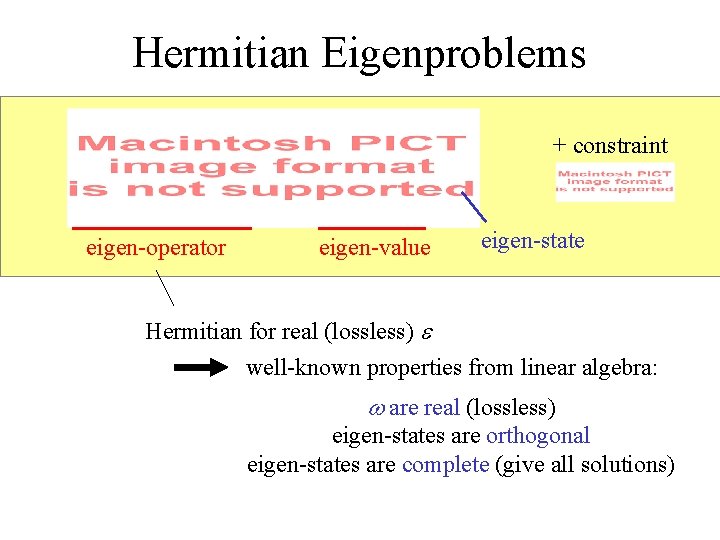 Hermitian Eigenproblems

Macintosh PICT image format is not supported

+ constraint

Macintosh PICT image format is not supported

eigen-operator

eigen-value

eigen-state

Hermitian for real (lossless) $\varepsilon$

well-known properties from linear algebra:

$\omega$ are real (lossless)
eigen-states are orthogonal
eigen-states are complete (give all solutions)